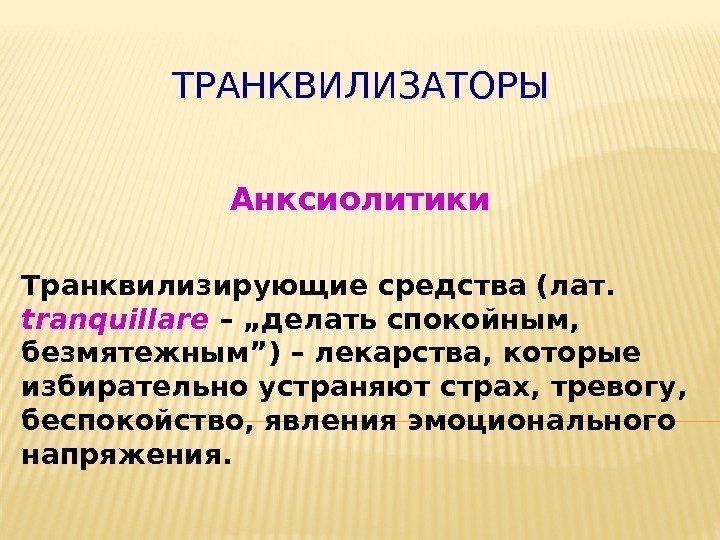 ТРАНКВИЛИЗАТОРЫ

Анксиолитики

Транквилизирующие средства (лат. tranquillare – „делать спокойным, безмятежным”) – лекарства, которые избирательно устраняют страх, тревогу, беспокойство, явления эмоционального напряжения.